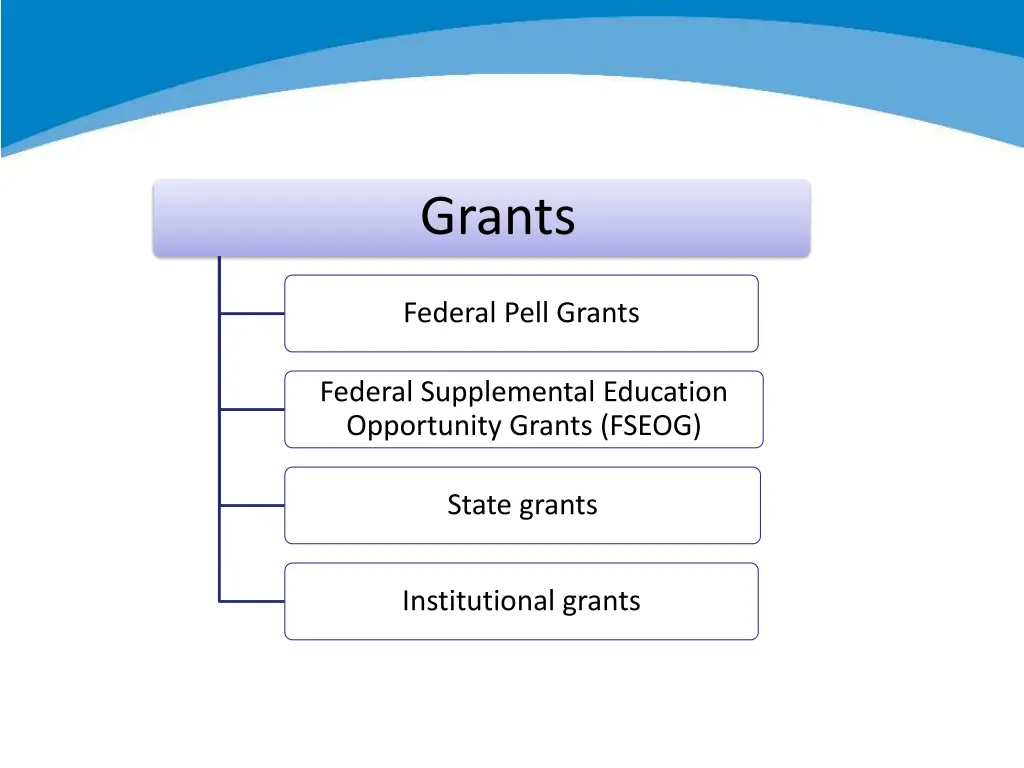 Grants

Federal Pell Grants

Federal Supplemental Education Opportunity Grants (FSEOG)

State grants

Institutional grants